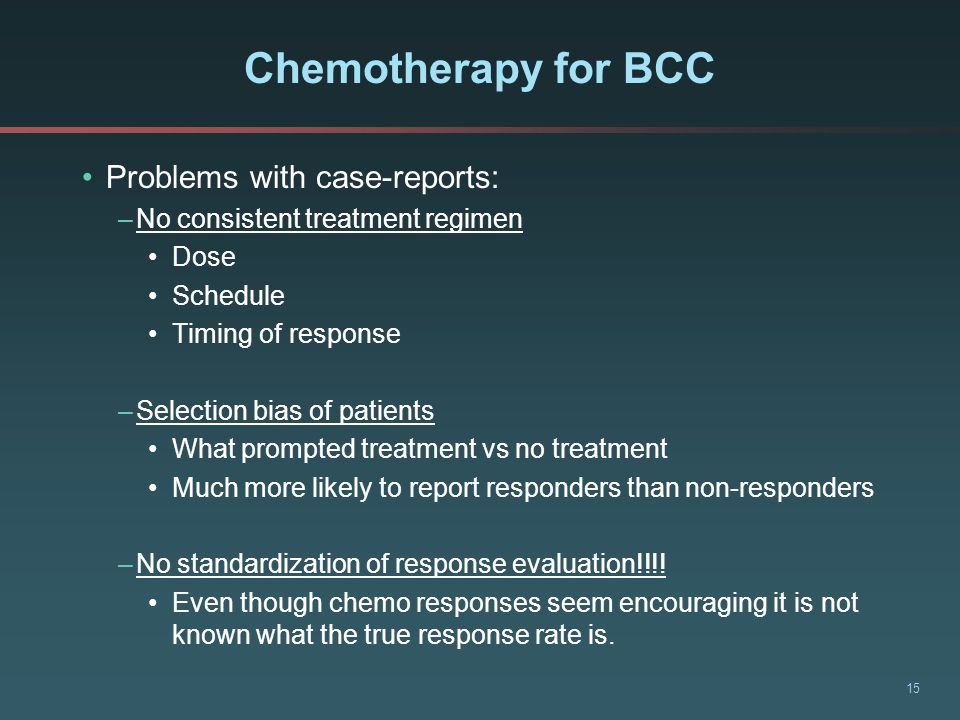 Chemotherapy for BCC

• Problems with case-reports:
– No consistent treatment regimen
• Dose
• Schedule
• Timing of response

– Selection bias of patients
• What prompted treatment vs no treatment
• Much more likely to report responders than non-responders

– No standardization of response evaluation!!!!
• Even though chemo responses seem encouraging it is not known what the true response rate is.

15